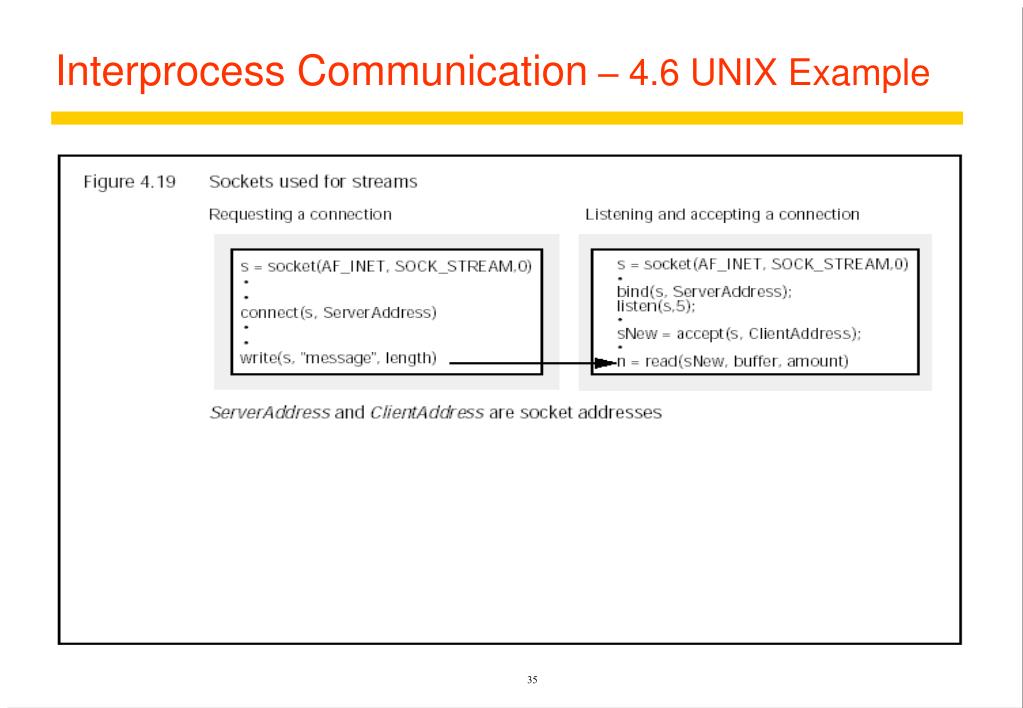 Interprocess Communication – 4.6 UNIX Example

Figure 4.19 Sockets used for streams

Requesting a connection

s = socket(AF_INET, SOCK_STREAM,0)
•
•
connect(s, ServerAddress)
•
•
write(s, "message", length)

Listening and accepting a connection

s = socket(AF_INET, SOCK_STREAM,0)
•
bind(s, ServerAddress);
listen(s,5);
•
sNew = accept(s, ClientAddress);
•
n = read(sNew, buffer, amount)

ServerAddress and ClientAddress are socket addresses

35